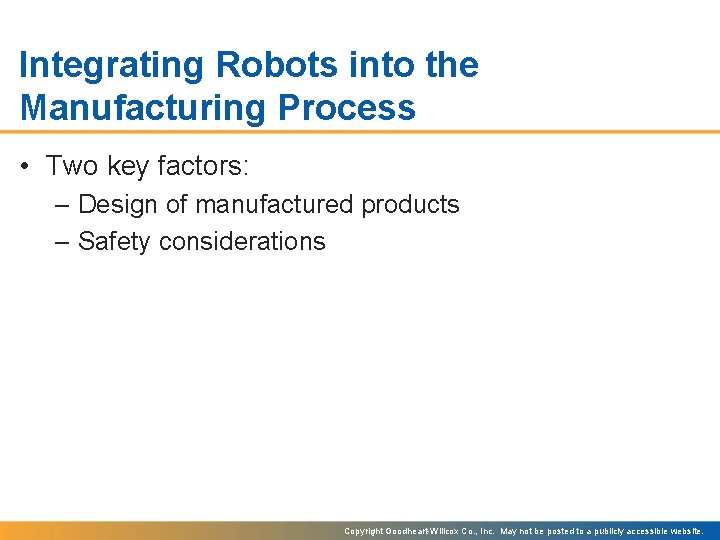 Integrating Robots into the Manufacturing Process

• Two key factors:
– Design of manufactured products
– Safety considerations

Copyright Goodheart-Willcox Co., Inc. May not be posted to a publicly accessible website.